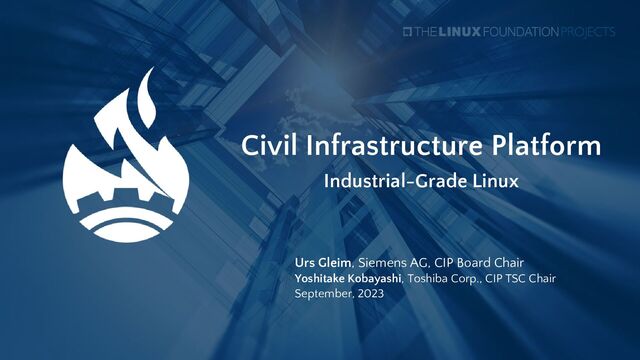 THE LINUX FOUNDATION PROJECTS

Civil Infrastructure Platform

Industrial-Grade Linux

Urs Gleim, Siemens AG, CIP Board Chair
Yoshitake Kobayashi, Toshiba Corp., CIP TSC Chair
September, 2023